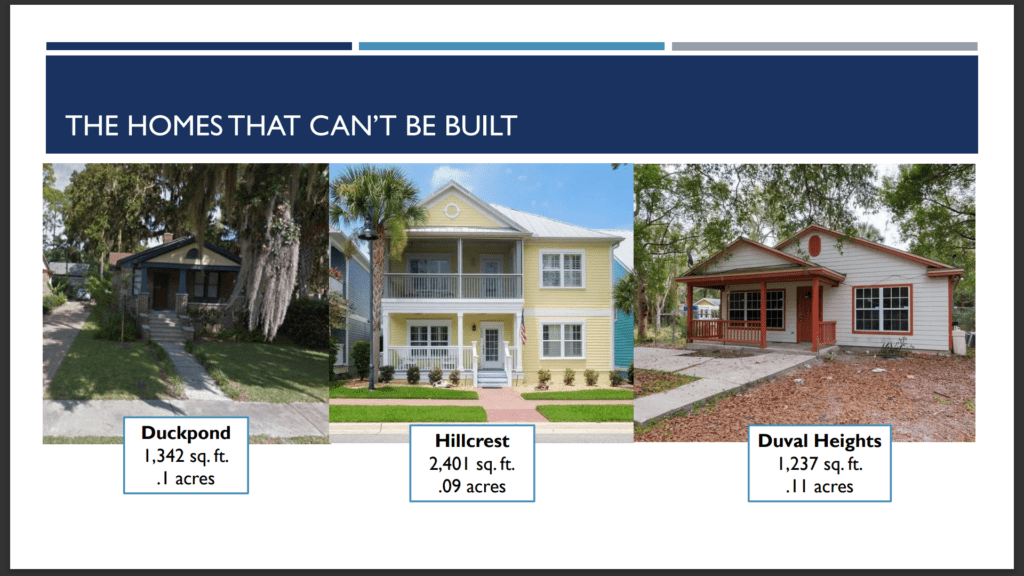 THE HOMES THAT CAN'T BE BUILT

Duckpond
1,342 sq. ft.
.1 acres

Hillcrest
2,401 sq. ft.
.09 acres

Duval Heights
1,237 sq. ft.
.11 acres